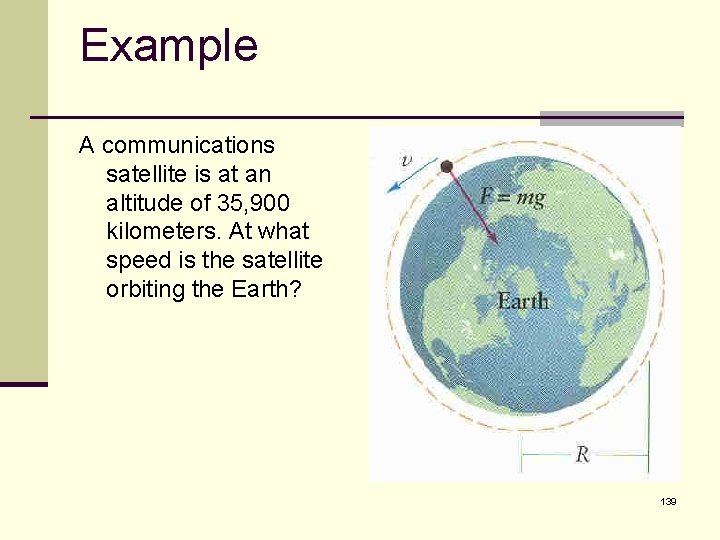 Example

A communications satellite is at an altitude of 35,900 kilometers. At what speed is the satellite orbiting the Earth?

$v$

$F = mg$

Earth

$R$

139